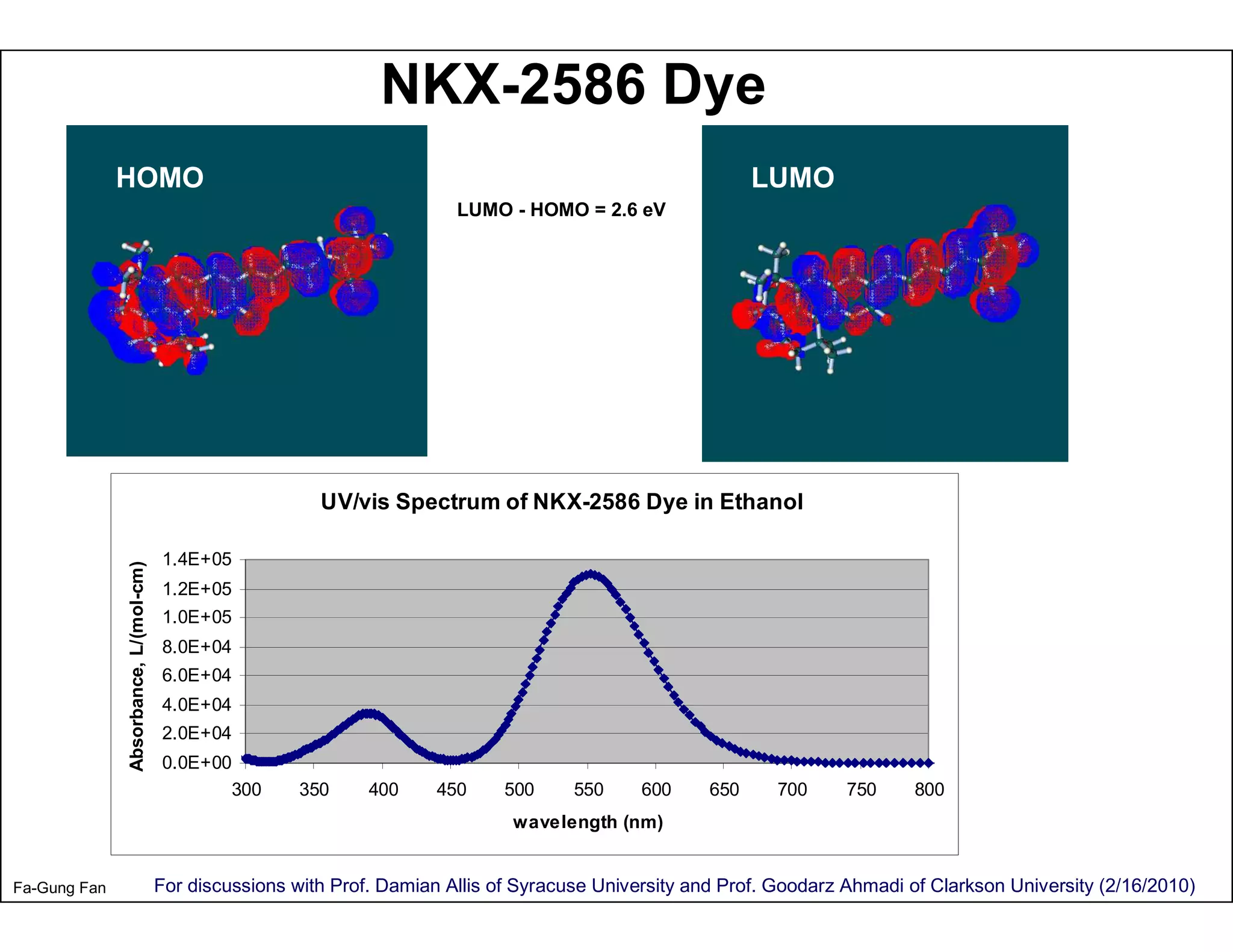 NKX-2586 Dye

HOMO

LUMO - HOMO = 2.6 eV

LUMO

UV/vis Spectrum of NKX-2586 Dye in Ethanol

Absorbance, L/(mol-cm)

1.4E+05
1.2E+05
1.0E+05
8.0E+04
6.0E+04
4.0E+04
2.0E+04
0.0E+00

300 350 400 450 500 550 600 650 700 750 800

wavelength (nm)

Fa-Gung Fan

For discussions with Prof. Damian Allis of Syracuse University and Prof. Goodarz Ahmadi of Clarkson University (2/16/2010)